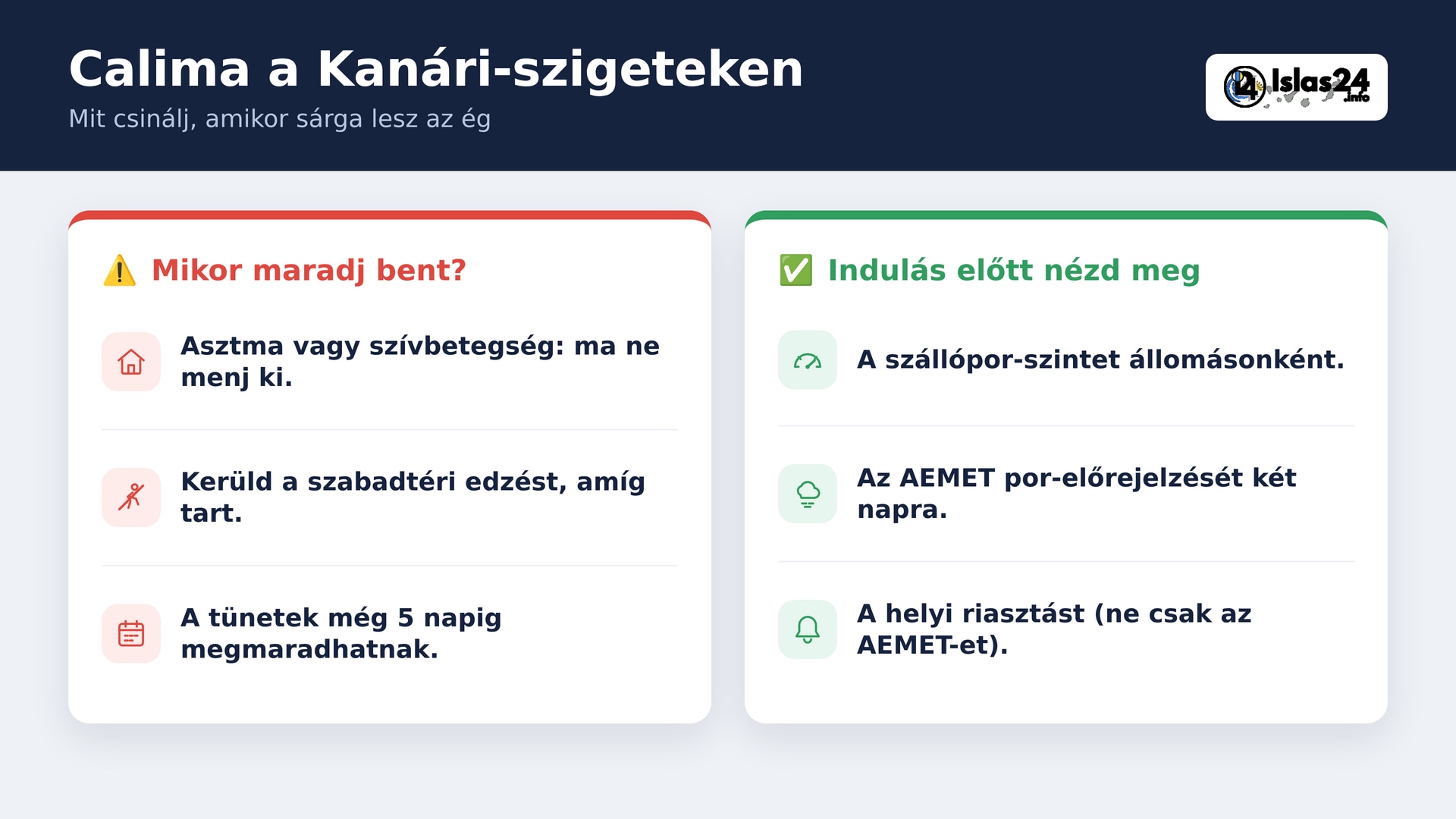 Calima a Kanári-szigeteken

Mit csinálj, amikor sárga lesz az ég

Islas24.info

⚠️ Mikor maradj bent?

Asztma vagy szívbetegség: ma ne menj ki.

Kerüld a szabadtéri edzést, amíg tart.

A tünetek még 5 napig megmaradhatnak.

✅ Indulás előtt nézd meg

A szállópor-szintet állomásonként.

Az AEMET por-előrejelzését két napra.

A helyi riasztást (ne csak az AEMET-et).